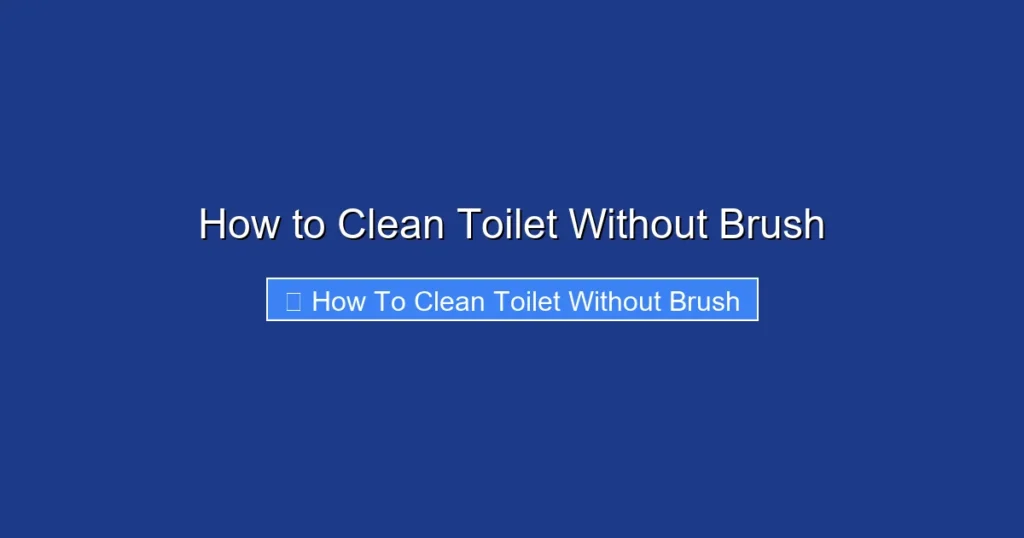 How to Clean Toilet Without Brush

How To Clean Toilet Without Brush